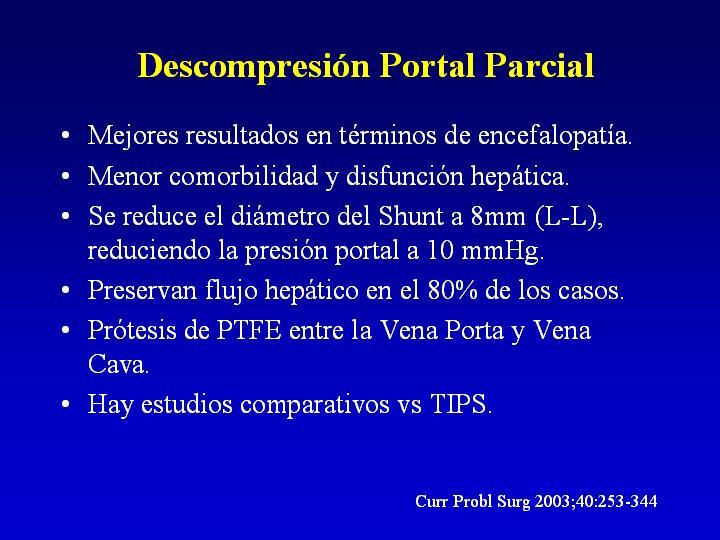 Descompresión Portal Parcial

• Mejores resultados en términos de encefalopatía.
• Menor comorbilidad y disfunción hepática.
• Se reduce el diámetro del Shunt a 8mm (L-L), reduciendo la presión portal a 10 mmHg.
• Preservan flujo hepático en el 80% de los casos.
• Prótesis de PTFE entre la Vena Porta y Vena Cava.
• Hay estudios comparativos vs TIPS.

Curr Probl Surg 2003;40:253-344